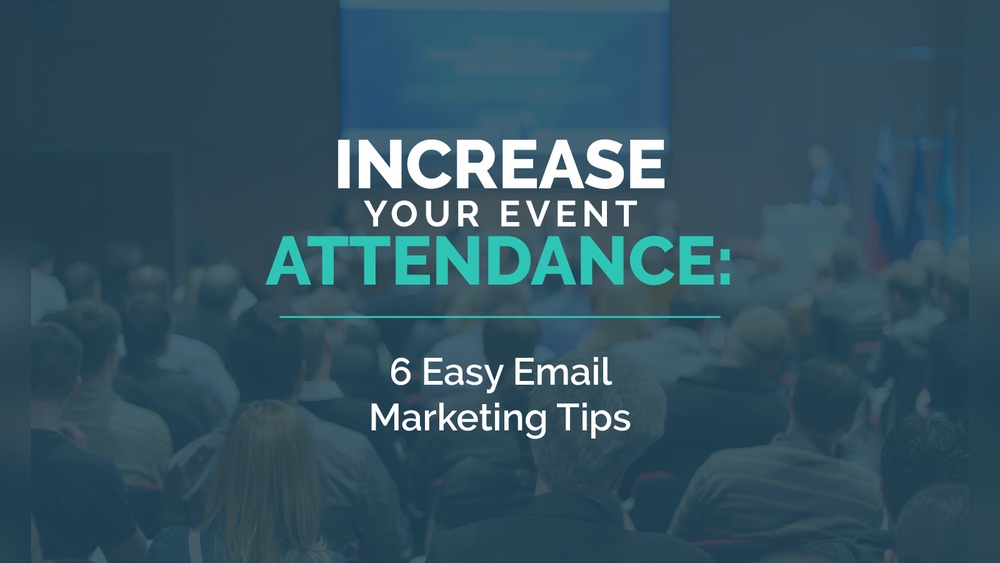 INCREASE
YOUR EVENT
ATTENDANCE:

6 Easy Email
Marketing Tips